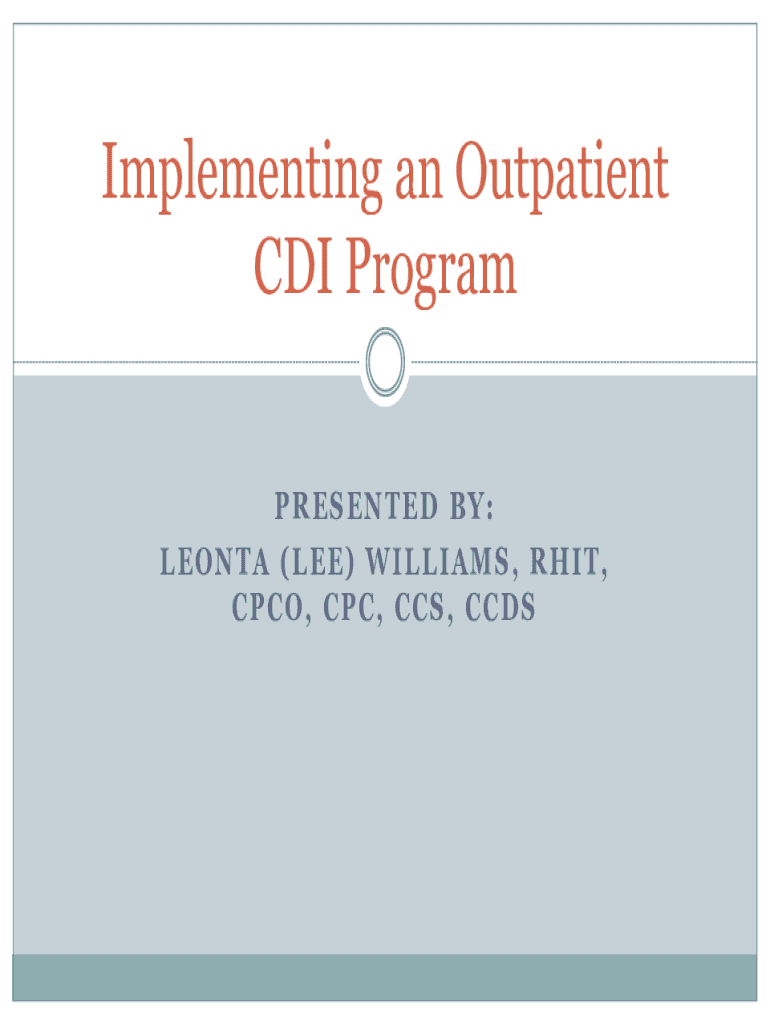 Implementing an Outpatient CDI Program

PRESENTED BY:
LEONTA (LEE) WILLIAMS, RHIT, CPCO, CPC, CCS, CCDS